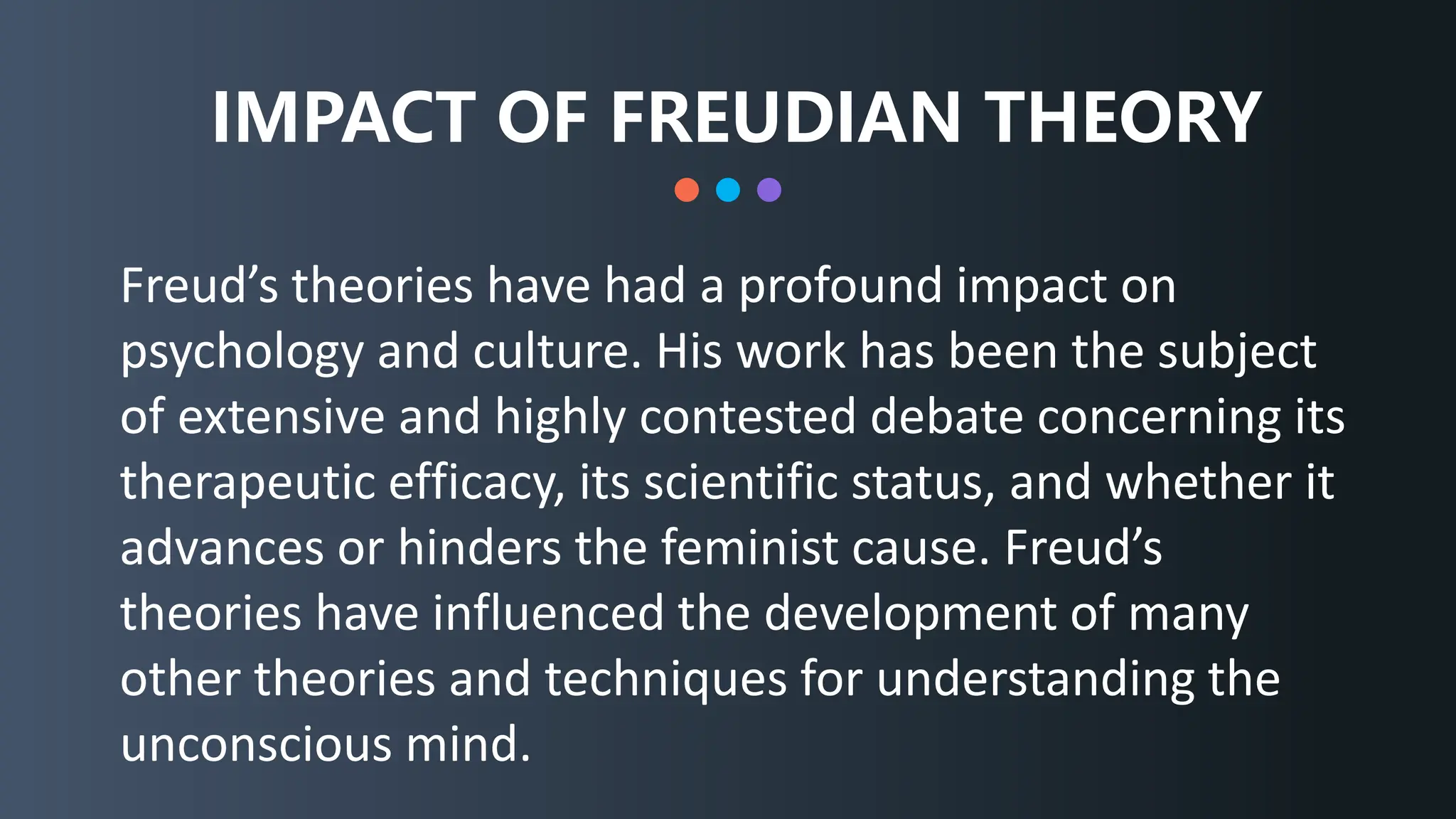 IMPACT OF FREUDIAN THEORY

Freud’s theories have had a profound impact on psychology and culture. His work has been the subject of extensive and highly contested debate concerning its therapeutic efficacy, its scientific status, and whether it advances or hinders the feminist cause. Freud’s theories have influenced the development of many other theories and techniques for understanding the unconscious mind.